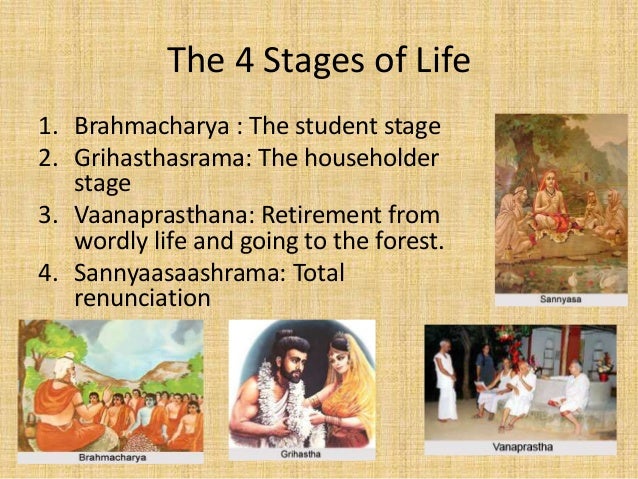 The 4 Stages of Life

1. Brahmacharya : The student stage
2. Grihasthasrama: The householder stage
3. Vaanaprasthana: Retirement from wordly life and going to the forest.
4. Sannyaasaashrama: Total renunciation

Sannyasa

Brahmacharya

Grihastha

Vanaprastha